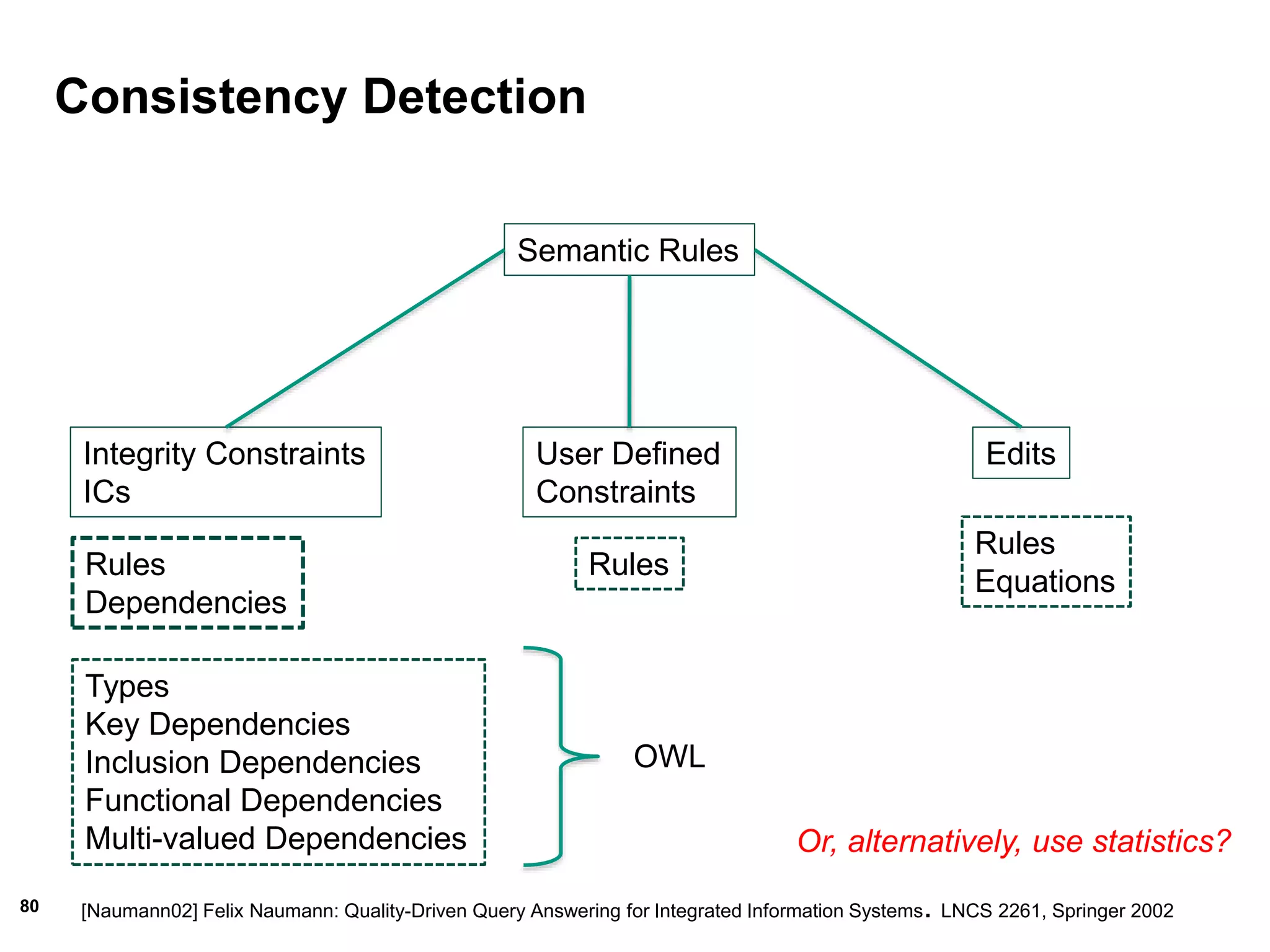 Consistency Detection

Semantic Rules

Integrity Constraints
ICs

User Defined Constraints

Edits

Rules
Dependencies

Rules

Rules
Equations

Types
Key Dependencies
Inclusion Dependencies
Functional Dependencies
Multi-valued Dependencies

OWL

Or, alternatively, use statistics?

80

[Naumann02] Felix Naumann: Quality-Driven Query Answering for Integrated Information Systems. LNCS 2261, Springer 2002